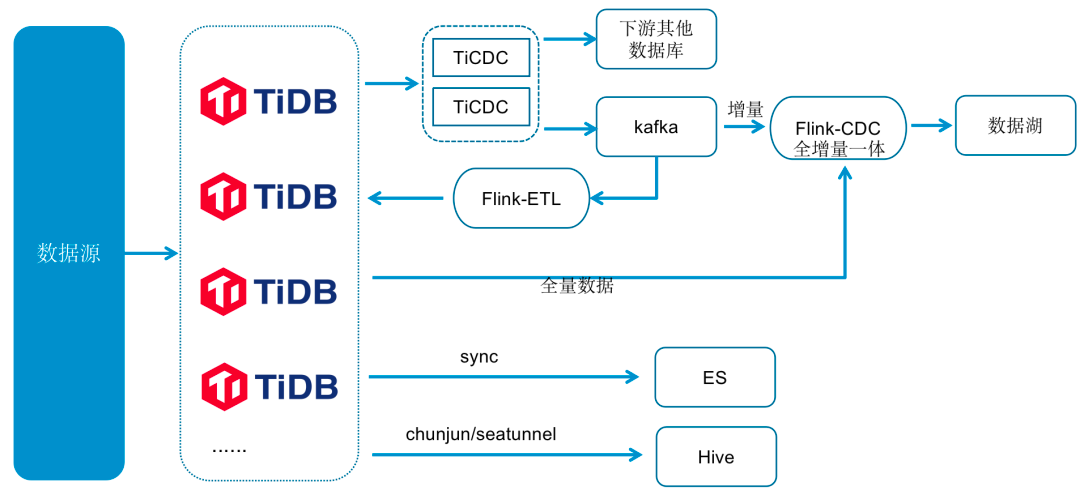 数据源

TiDB
TiDB
TiDB
TiDB
......

TiCDC
TiCDC

下游其他数据库

kafka

增量

Flink-CDC
全增量一体

数据湖

Flink-ETL

全量数据

sync

ES

chunjun/seatunnel

Hive